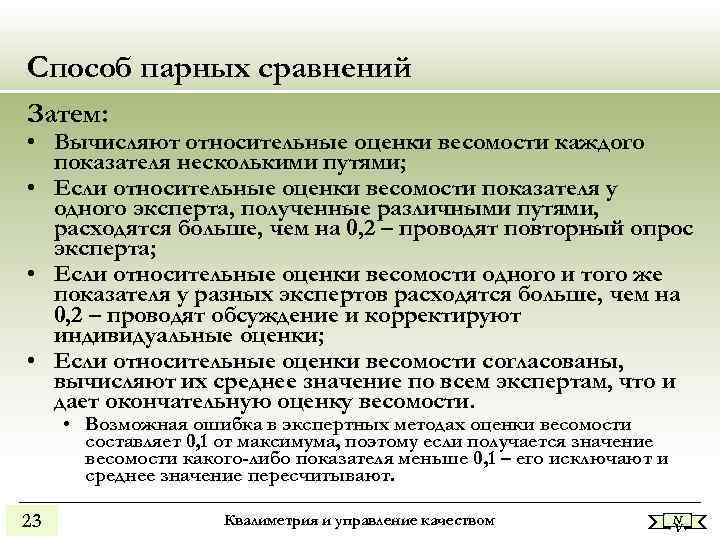 Способ парных сравнений

Затем:

• Вычисляют относительные оценки весомости каждого показателя несколькими путями;

• Если относительные оценки весомости показателя у одного эксперта, полученные различными путями, расходятся больше, чем на 0,2 – проводят повторный опрос эксперта;

• Если относительные оценки весомости одного и того же показателя у разных экспертов расходятся больше, чем на 0,2 – проводят обсуждение и корректируют индивидуальные оценки;

• Если относительные оценки весомости согласованы, вычисляют их среднее значение по всем экспертам, что и дает окончательную оценку весомости.

• Возможная ошибка в экспертных методах оценки весомости составляет 0,1 от максимума, поэтому если получается значение весомости какого-либо показателя меньше 0,1 – его исключают и среднее значение пересчитывают.

23

Квалиметрия и управление качеством

N